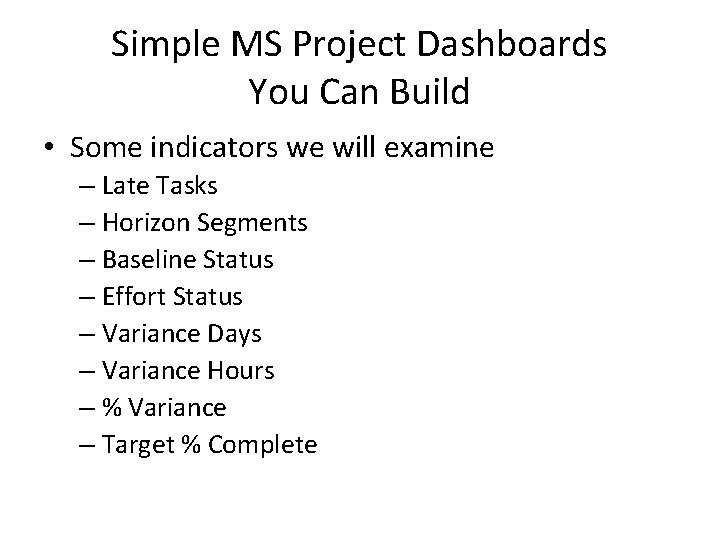 Simple MS Project Dashboards
You Can Build

• Some indicators we will examine
– Late Tasks
– Horizon Segments
– Baseline Status
– Effort Status
– Variance Days
– Variance Hours
– % Variance
– Target % Complete